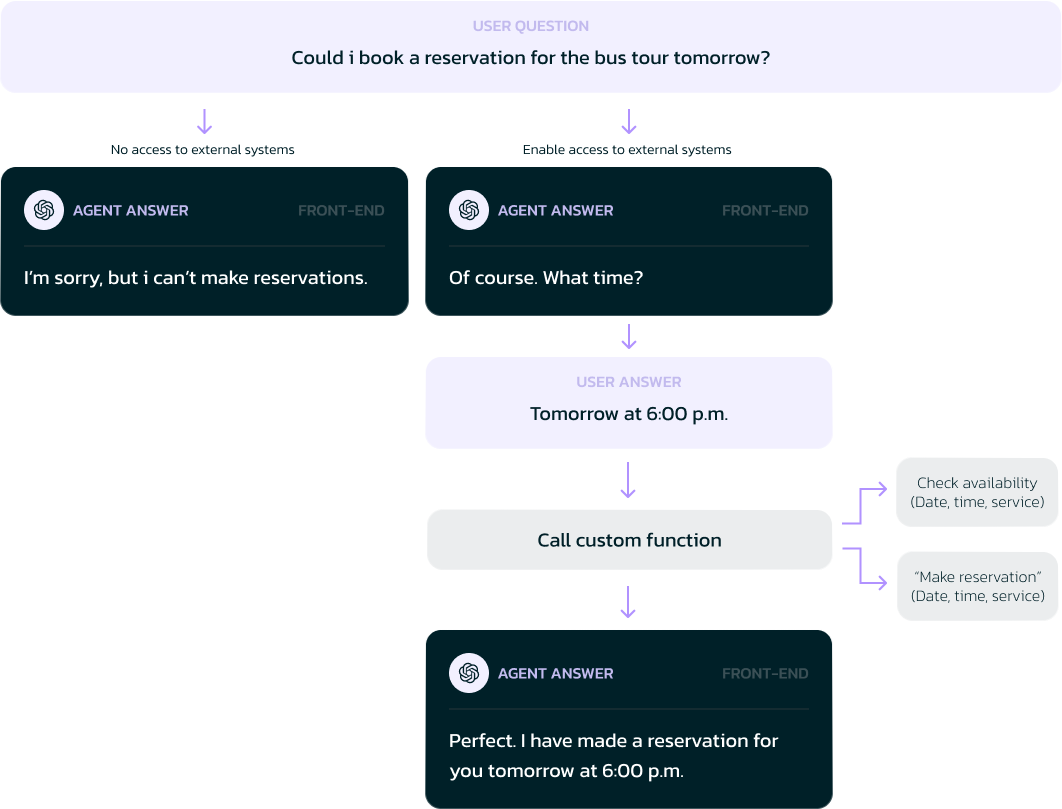 USER QUESTION
Could i book a reservation for the bus tour tomorrow?

No access to external systems

AGENT ANSWER FRONT-END

I'm sorry, but i can't make reservations.

Enable access to external systems

AGENT ANSWER FRONT-END

Of course. What time?

USER ANSWER
Tomorrow at 6:00 p.m.

Call custom function

Check availability
(Date, time, service)

"Make reservation"
(Date, time, service)

AGENT ANSWER FRONT-END

Perfect. I have made a reservation for you tomorrow at 6:00 p.m.